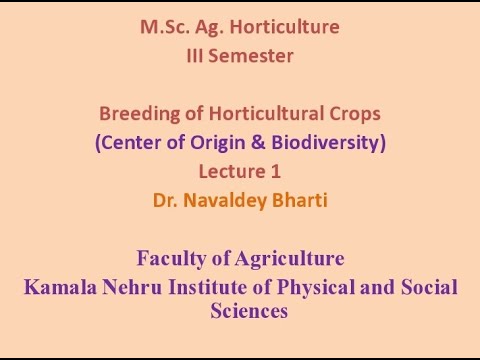 M.Sc. Ag. Horticulture
III Semester

Breeding of Horticultural Crops
(Center of Origin & Biodiversity)
Lecture 1
Dr. Navaldey Bharti

Faculty of Agriculture
Kamala Nehru Institute of Physical and Social Sciences